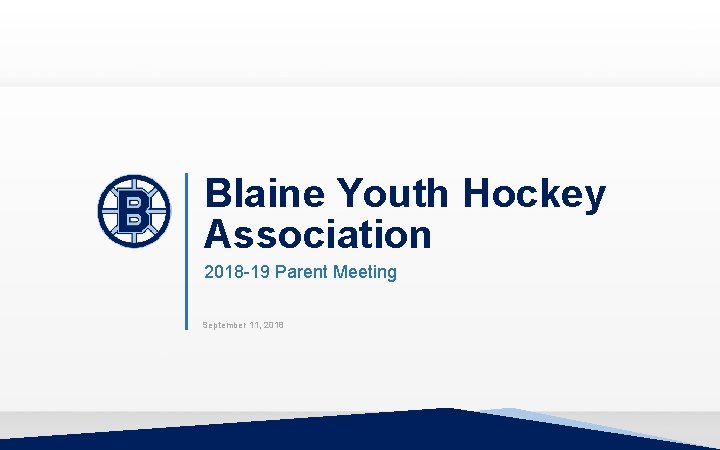 B

Blaine Youth Hockey Association

2018-19 Parent Meeting

September 11, 2018